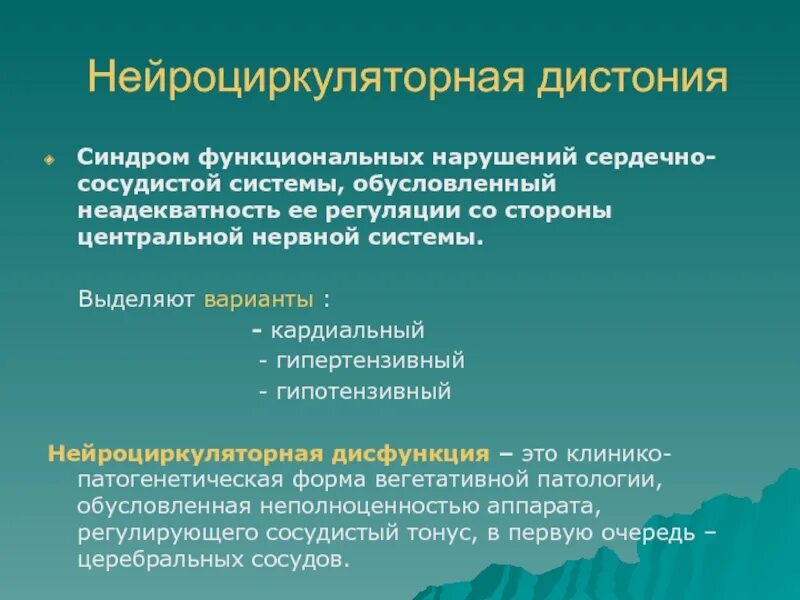 Нейроциркуляторная дистония

Синдром функциональных нарушений сердечно-сосудистой системы, обусловленный неадекватность ее регуляции со стороны центральной нервной системы.

Выделяют варианты :
- кардиальный
- гипертензивный
- гипотензивный

Нейроциркуляторная дисфункция – это клинико-патогенетическая форма вегетативной патологии, обусловленная неполноценностью аппарата, регулирующего сосудистый тонус, в первую очередь – церебральных сосудов.